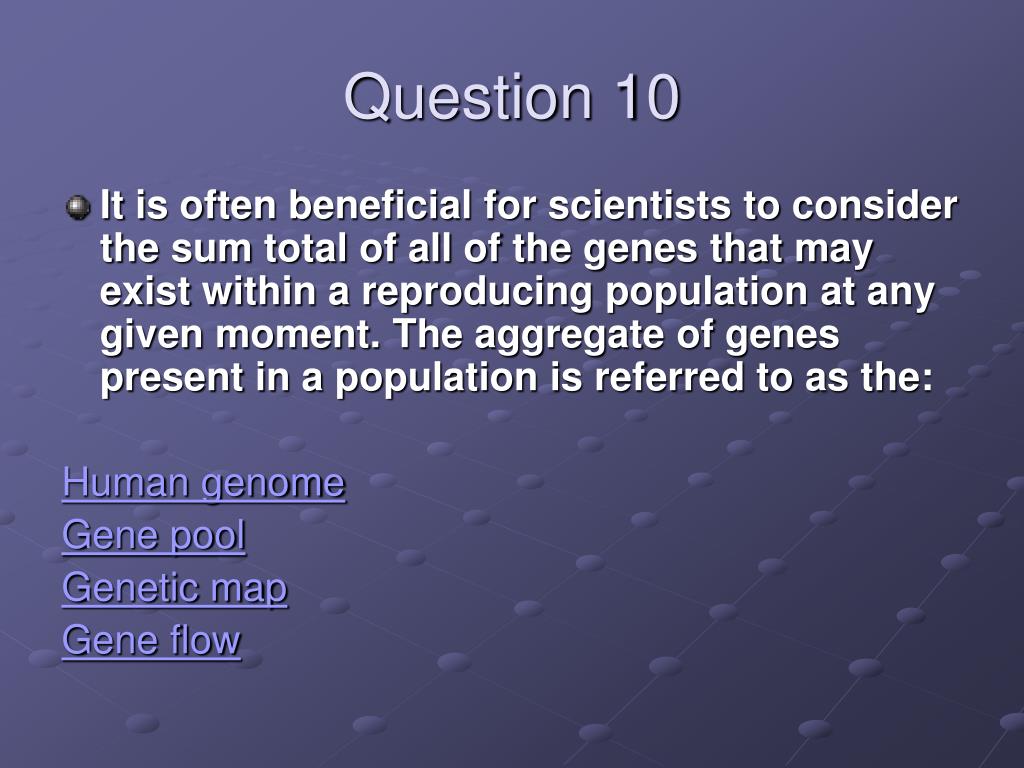 Question 10

It is often beneficial for scientists to consider the sum total of all of the genes that may exist within a reproducing population at any given moment. The aggregate of genes present in a population is referred to as the:

Human genome
Gene pool
Genetic map
Gene flow